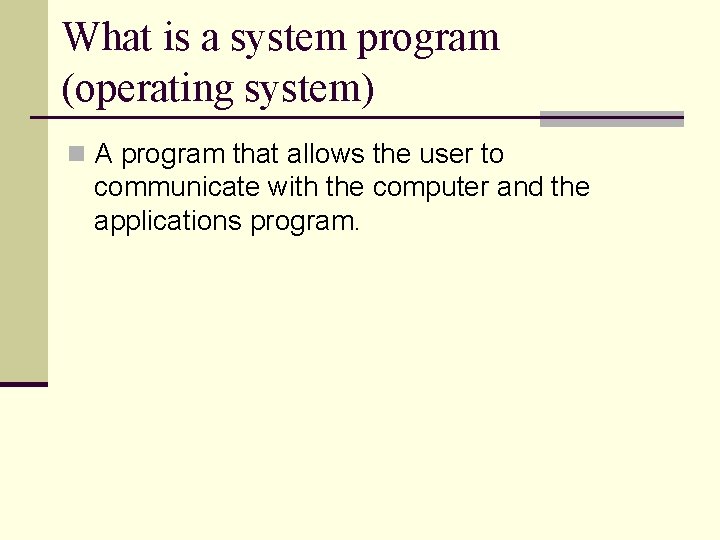 What is a system program (operating system)

A program that allows the user to communicate with the computer and the applications program.